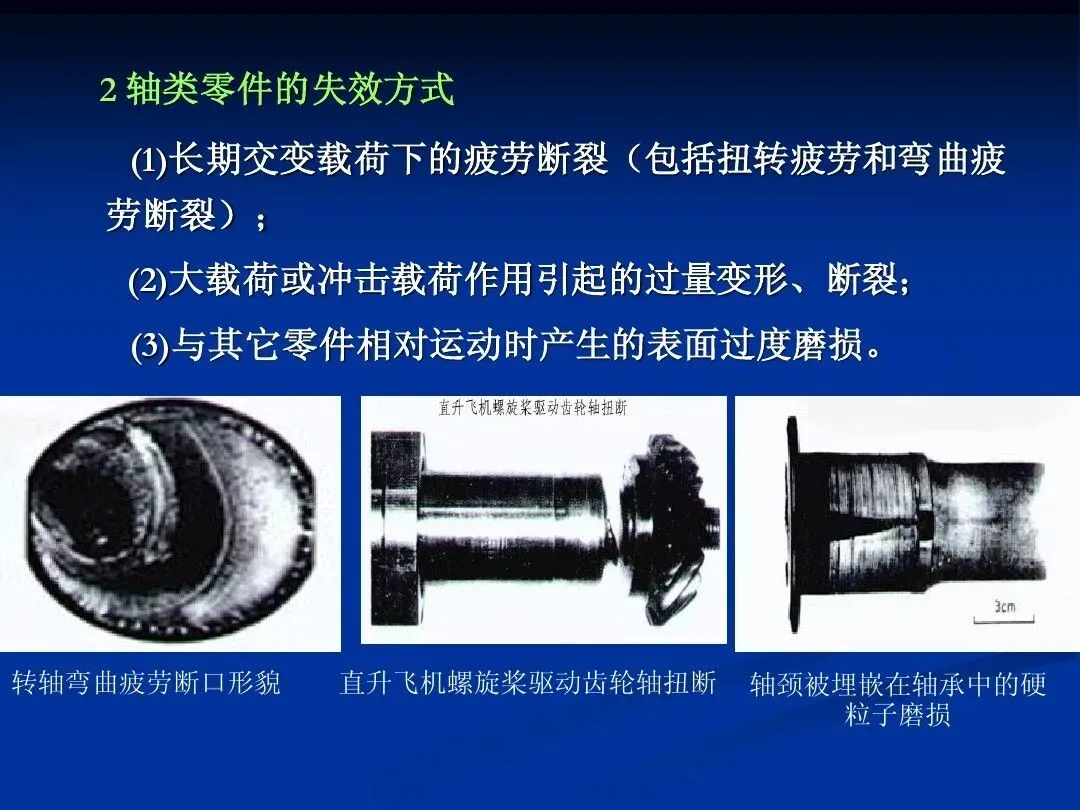 2 轴类零件的失效方式

(1)长期交变载荷下的疲劳断裂（包括扭转疲劳和弯曲疲劳断裂）；

(2)大载荷或冲击载荷作用引起的过量变形、断裂;

(3)与其它零件相对运动时产生的表面过度磨损。

直升飞机螺旋桨驱动齿轮轴扭断

3cm

转轴弯曲疲劳断口形貌

直升飞机螺旋桨驱动齿轮轴扭断

轴颈被埋嵌在轴承中的硬粒子磨损